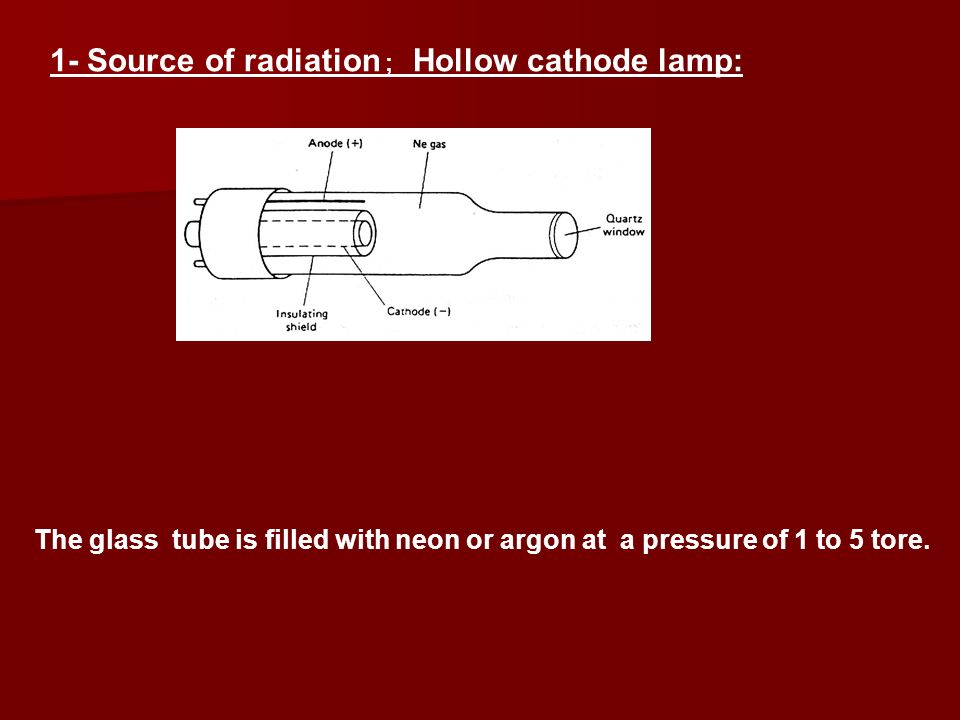 1- Source of radiation; Hollow cathode lamp:

Anode (+)
Ne gas
Quartz window
Insulating shield
Cathode (−)

The glass tube is filled with neon or argon at a pressure of 1 to 5 tore.